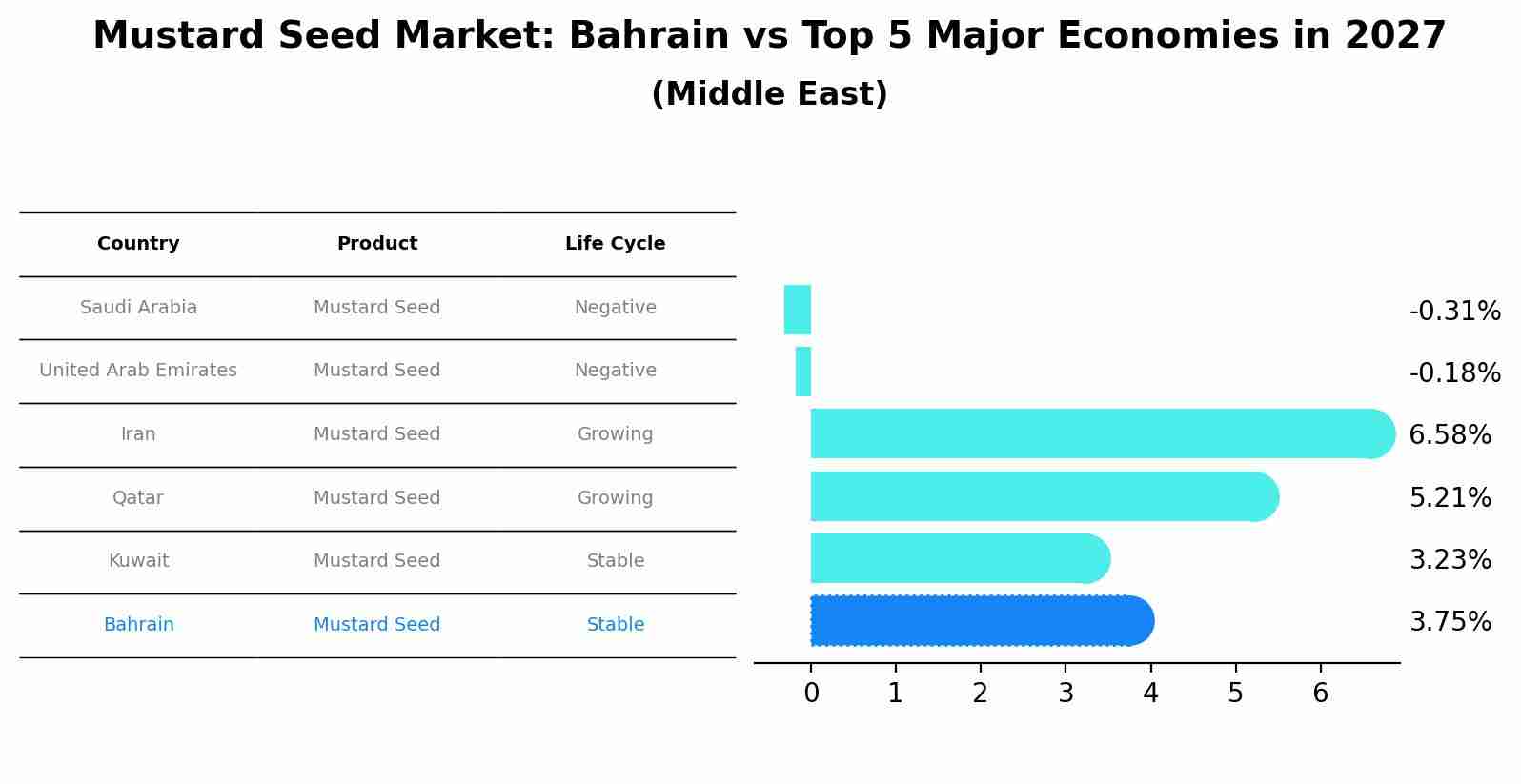 Mustard Seed Market: Bahrain vs Top 5 Major Economies in 2027
(Middle East)

| Country | Product | Life Cycle |
|---|---|---|
| Saudi Arabia | Mustard Seed | Negative |
| United Arab Emirates | Mustard Seed | Negative |
| Iran | Mustard Seed | Growing |
| Qatar | Mustard Seed | Growing |
| Kuwait | Mustard Seed | Stable |
| Bahrain | Mustard Seed | Stable |

-0.31%
-0.18%
6.58%
5.21%
3.23%
3.75%

0 1 2 3 4 5 6